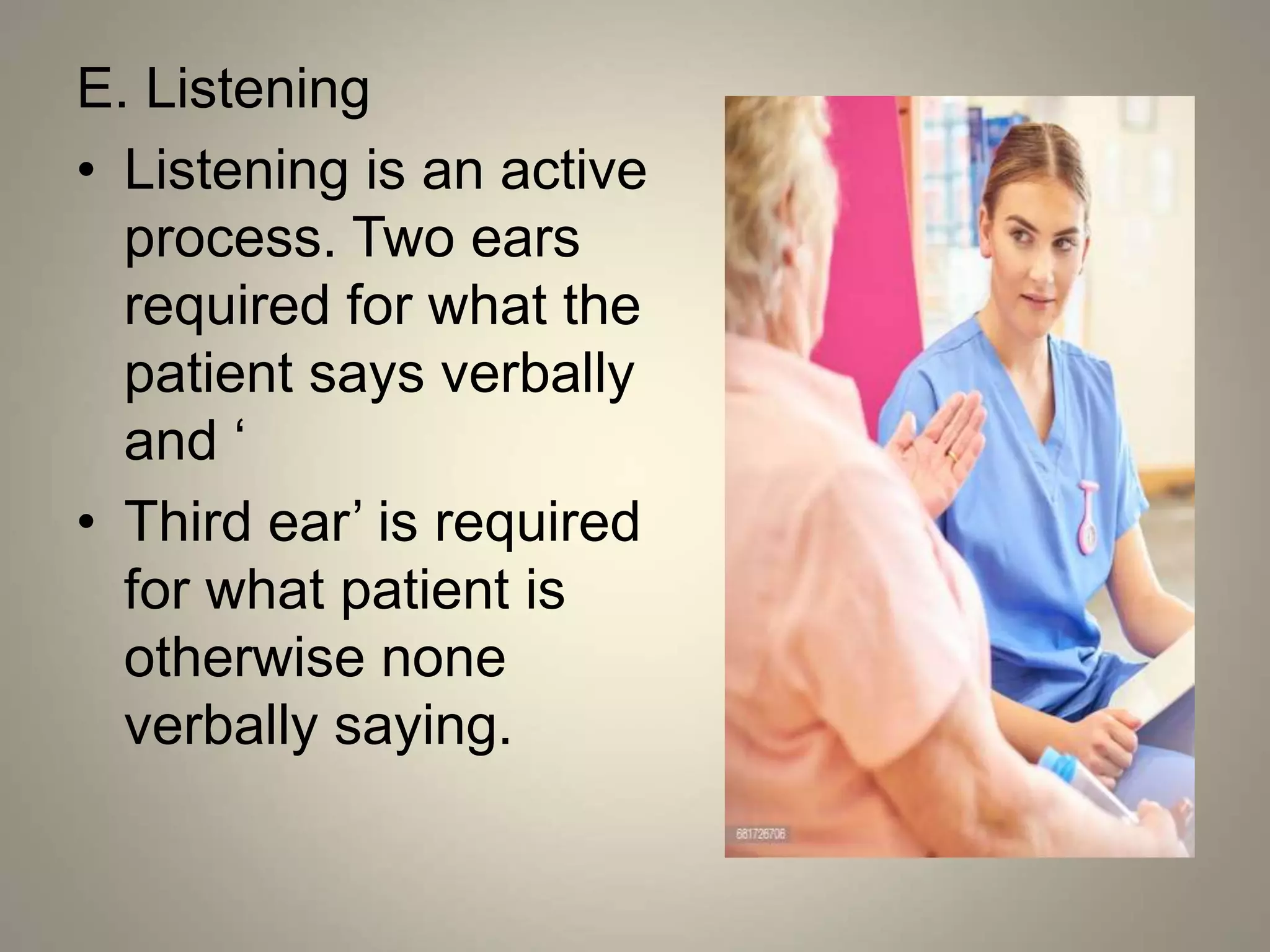 E. Listening

• Listening is an active process. Two ears required for what the patient says verbally and ‘

• Third ear’ is required for what patient is otherwise none verbally saying.

681726706